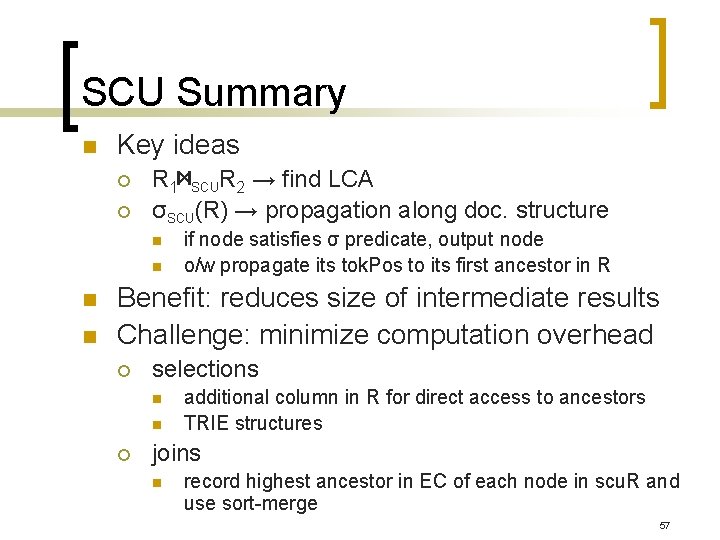 SCU Summary

Key ideas

$R_1 \bowtie_{SCU} R_2$ → find LCA

$\sigma_{SCU}(R)$ → propagation along doc. structure

if node satisfies σ predicate, output node

o/w propagate its tokPos to its first ancestor in R

Benefit: reduces size of intermediate results

Challenge: minimize computation overhead

selections

additional column in R for direct access to ancestors

TRIE structures

joins

record highest ancestor in EC of each node in scuR and use sort-merge

57